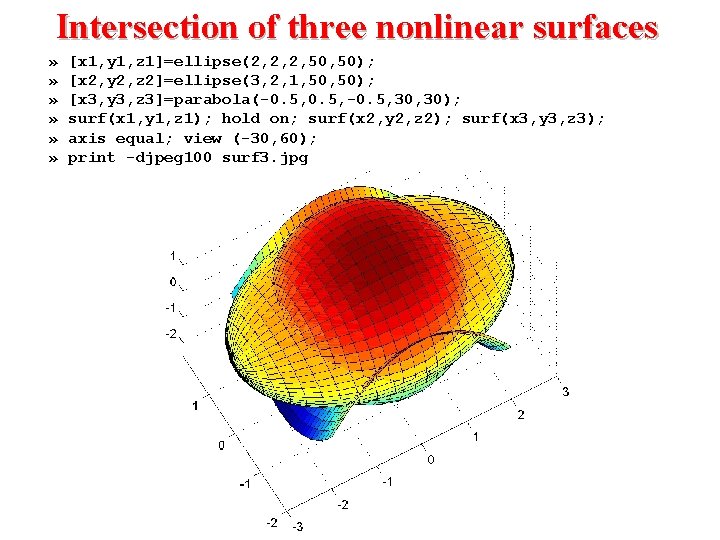 Intersection of three nonlinear surfaces

» [x1,y1,z1]=ellipse(2,2,2,50,50);
» [x2,y2,z2]=ellipse(3,2,1,50,50);
» [x3,y3,z3]=parabola(-0.5,0.5,-0.5,30,30);
» surf(x1,y1,z1); hold on; surf(x2,y2,z2); surf(x3,y3,z3);
» axis equal; view (-30,60);
» print -djpeg100 surf3.jpg

1
0
-1
-2
1
0
-1
-2
-3
-2
-1
0
1
2
3